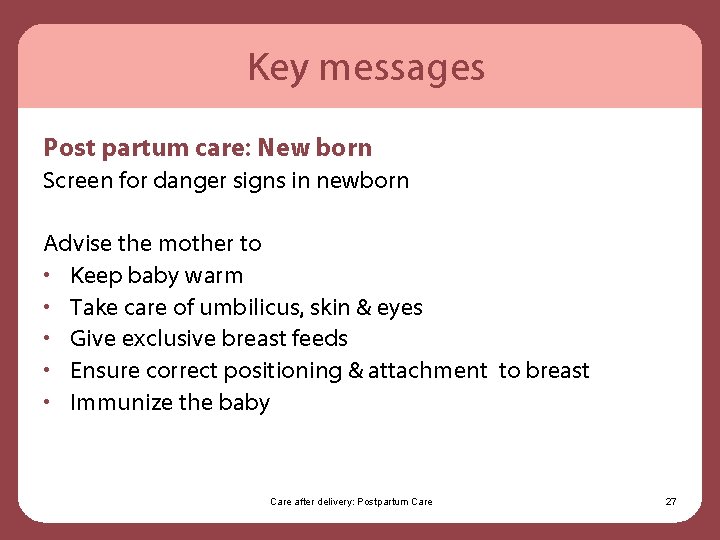 Key messages

Post partum care: New born
Screen for danger signs in newborn

Advise the mother to
• Keep baby warm
• Take care of umbilicus, skin & eyes
• Give exclusive breast feeds
• Ensure correct positioning & attachment to breast
• Immunize the baby

Care after delivery: Postpartum Care

27